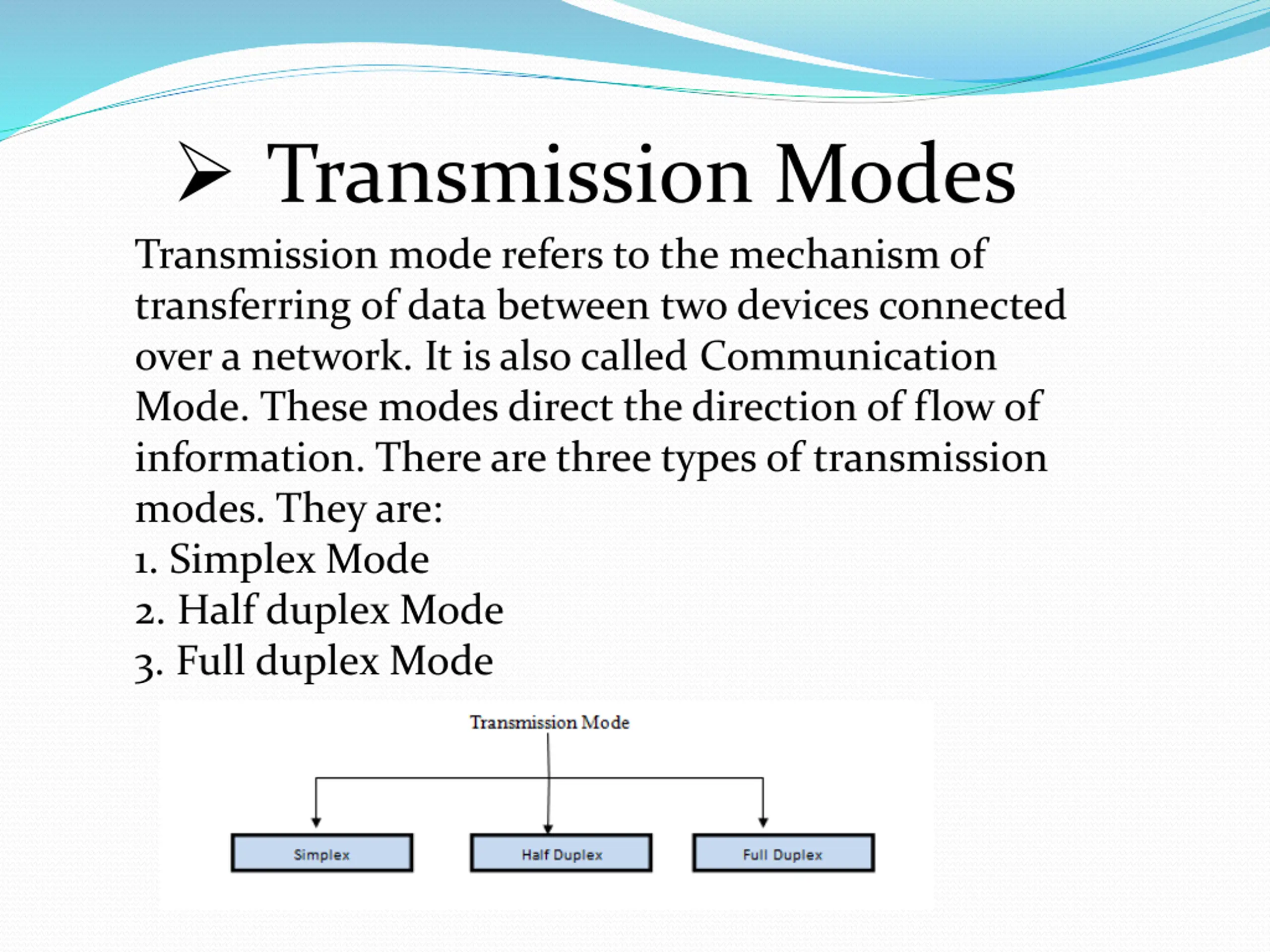 ➢ Transmission Modes

Transmission mode refers to the mechanism of transferring of data between two devices connected over a network. It is also called Communication Mode. These modes direct the direction of flow of information. There are three types of transmission modes. They are:
1. Simplex Mode
2. Half duplex Mode
3. Full duplex Mode

Transmission Mode

Simplex

Half Duplex

Full Duplex